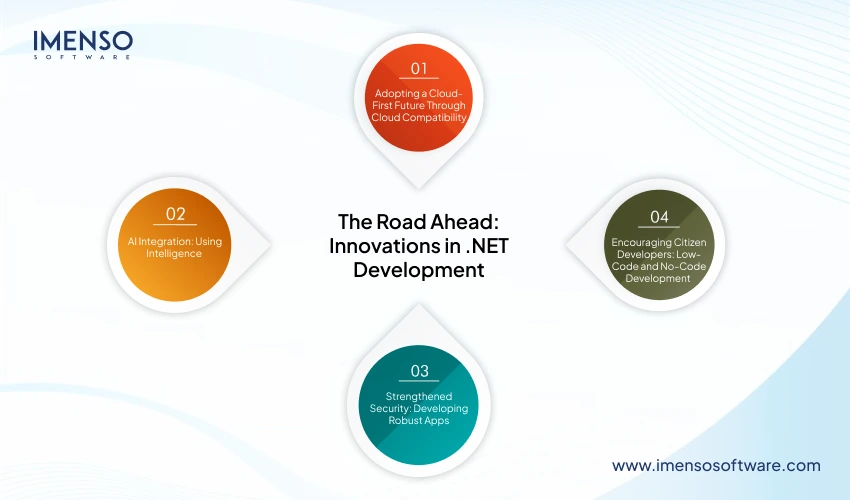 IMENSO
SOFTWARE

01
Adopting a Cloud-First Future Through Cloud Compatibility

02
AI Integration: Using Intelligence

The Road Ahead: Innovations in .NET Development

04
Encouraging Citizen Developers: Low-Code and No-Code Development

03
Strengthened Security: Developing Robust Apps

www.imensosoftware.com